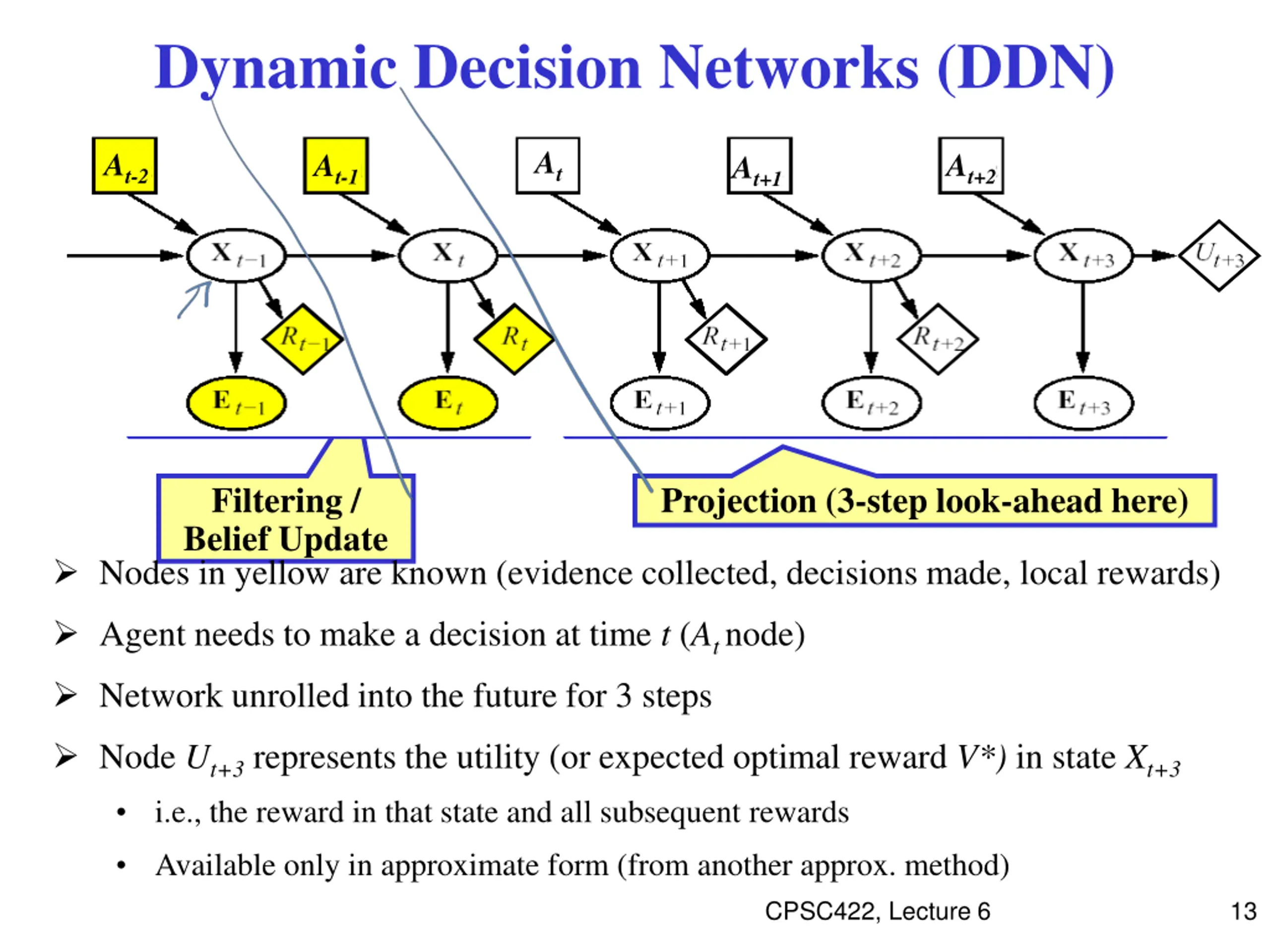 Dynamic Decision Networks (DDN)

$A_{t-2}$ $A_{t-1}$ $A_t$ $A_{t+1}$ $A_{t+2}$

$X_{t-1}$ $X_t$ $X_{t+1}$ $X_{t+2}$ $X_{t+3}$ $U_{t+3}$

$R_{t-1}$ $R_t$ $R_{t+1}$ $R_{t+2}$

$E_{t-1}$ $E_t$ $E_{t+1}$ $E_{t+2}$ $E_{t+3}$

Filtering / Belief Update

Projection (3-step look-ahead here)

➢ Nodes in yellow are known (evidence collected, decisions made, local rewards)

➢ Agent needs to make a decision at time $t$ ($A_t$ node)

➢ Network unrolled into the future for 3 steps

➢ Node $U_{t+3}$ represents the utility (or expected optimal reward $V^*$) in state $X_{t+3}$

• i.e., the reward in that state and all subsequent rewards

• Available only in approximate form (from another approx. method)

CPSC422, Lecture 6

13